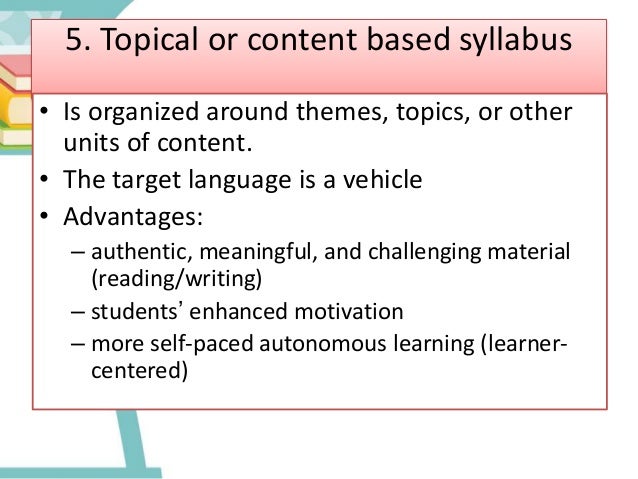 5. Topical or content based syllabus

• Is organized around themes, topics, or other units of content.
• The target language is a vehicle
• Advantages:
– authentic, meaningful, and challenging material (reading/writing)
– students' enhanced motivation
– more self-paced autonomous learning (learner-centered)